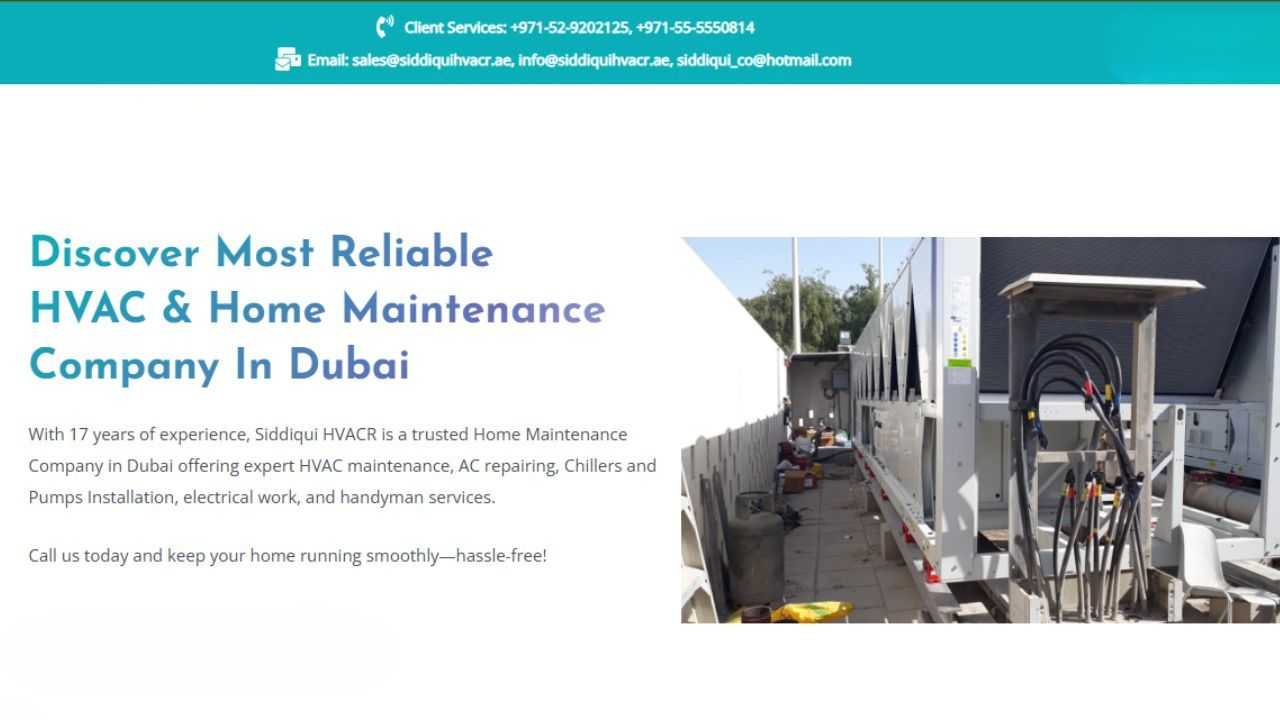 Client Services: +971-52-9202125, +971-55-5550814

Email: sales@siddiquihvacr.ae, info@siddiquihvacr.ae, siddiqui_co@hotmail.com

Discover Most Reliable HVAC & Home Maintenance Company In Dubai

With 17 years of experience, Siddiqui HVACR is a trusted Home Maintenance Company in Dubai offering expert HVAC maintenance, AC repairing, Chillers and Pumps Installation, electrical work, and handyman services.

Call us today and keep your home running smoothly—hassle-free!